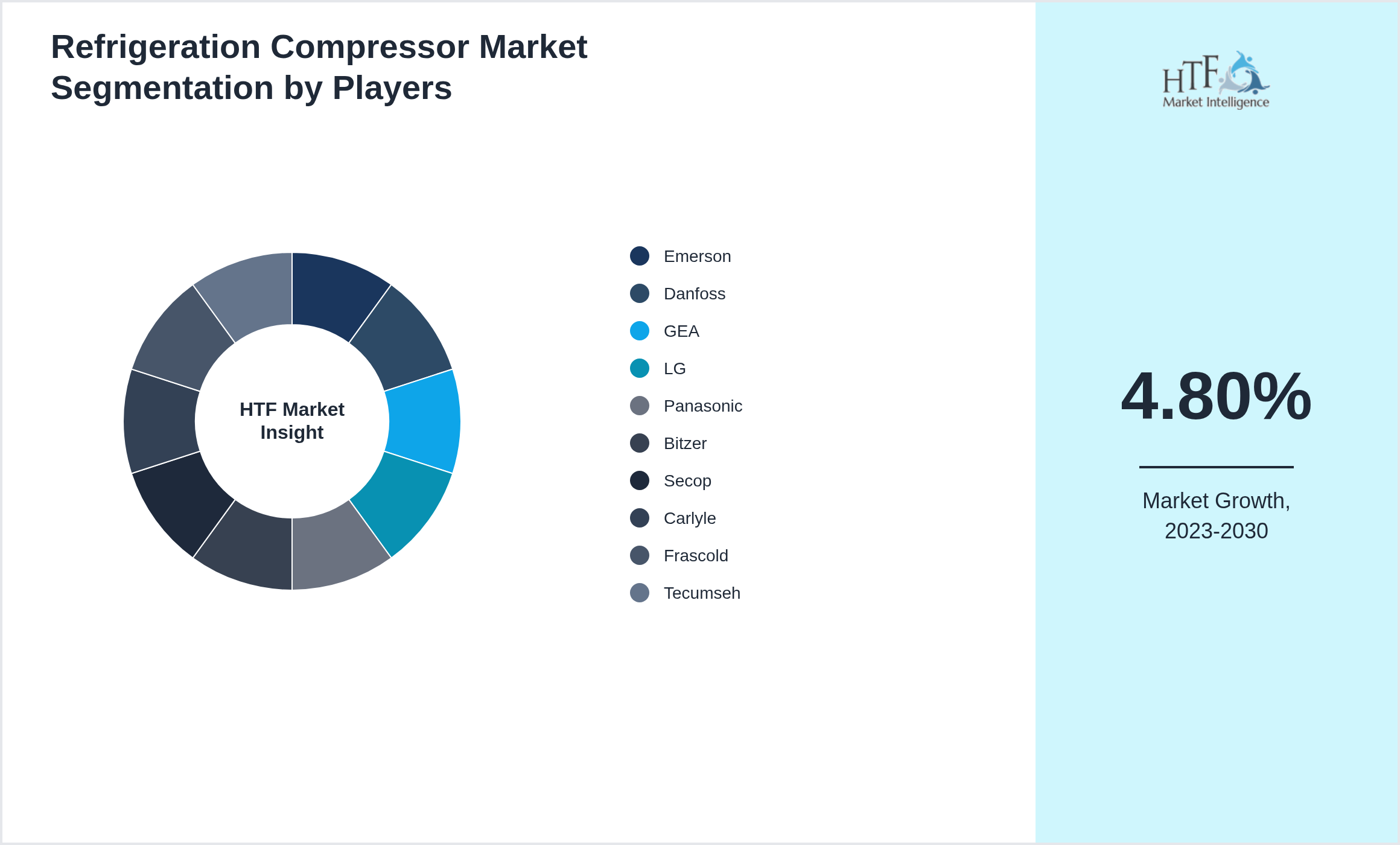 Refrigeration Compressor Market Segmentation by Players

HTF Market Insight

Emerson
Danfoss
GEA
LG
Panasonic
Bitzer
Secop
Carlyle
Frascold
Tecumseh

HTF
Market Intelligence

4.80%

Market Growth, 2023-2030